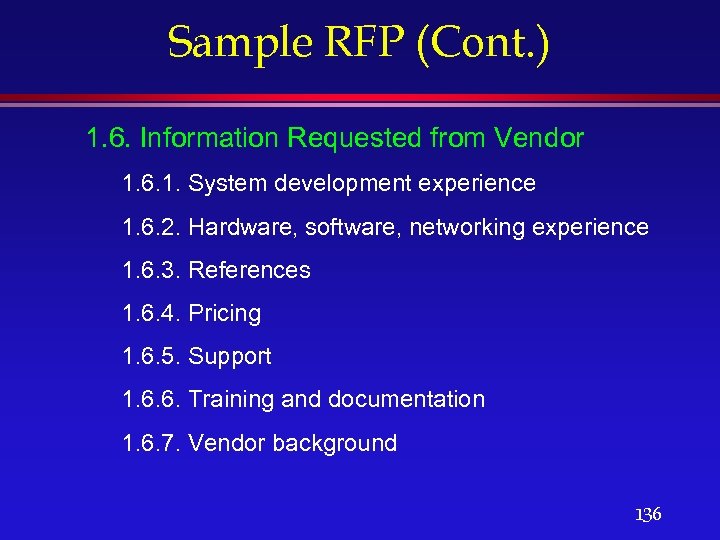 Sample RFP (Cont.)

1.6. Information Requested from Vendor

1.6.1. System development experience

1.6.2. Hardware, software, networking experience

1.6.3. References

1.6.4. Pricing

1.6.5. Support

1.6.6. Training and documentation

1.6.7. Vendor background

136